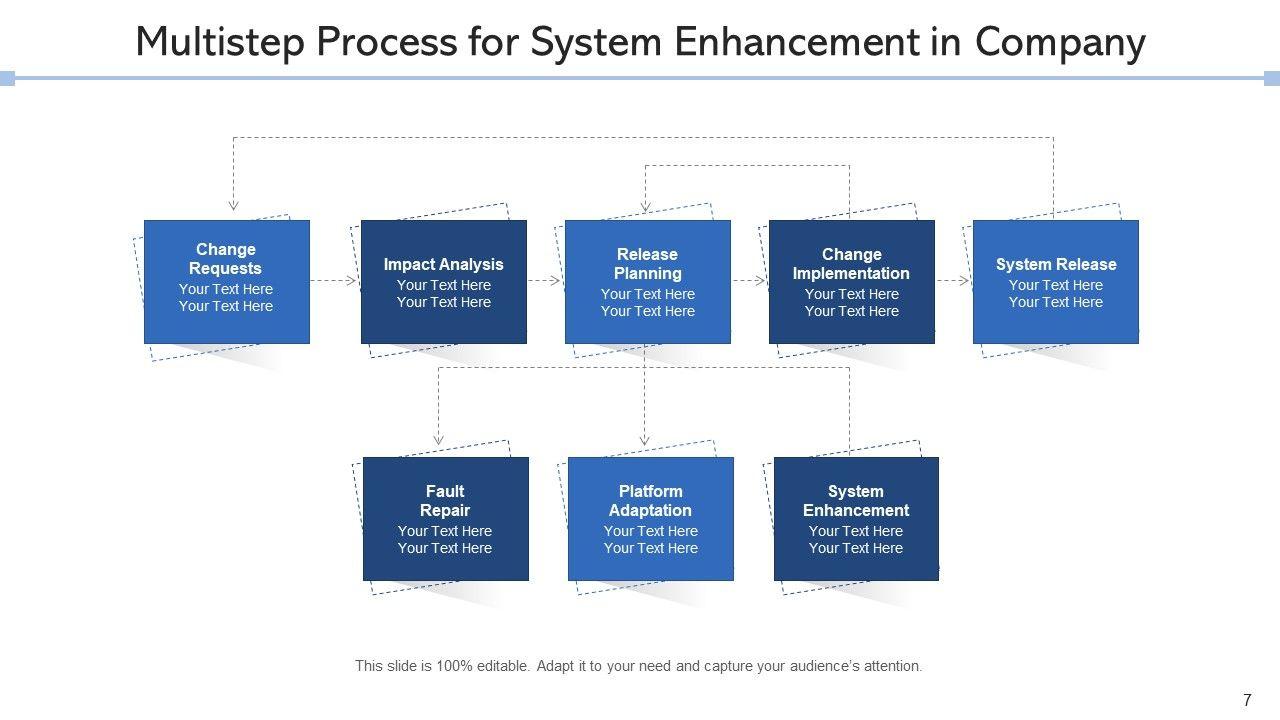 Multistep Process for System Enhancement in Company

Change Requests
Your Text Here
Your Text Here

Impact Analysis
Your Text Here
Your Text Here

Release Planning
Your Text Here
Your Text Here

Change Implementation
Your Text Here
Your Text Here

System Release
Your Text Here
Your Text Here

Fault Repair
Your Text Here
Your Text Here

Platform Adaptation
Your Text Here
Your Text Here

System Enhancement
Your Text Here
Your Text Here

This slide is 100% editable. Adapt it to your need and capture your audience's attention.

7